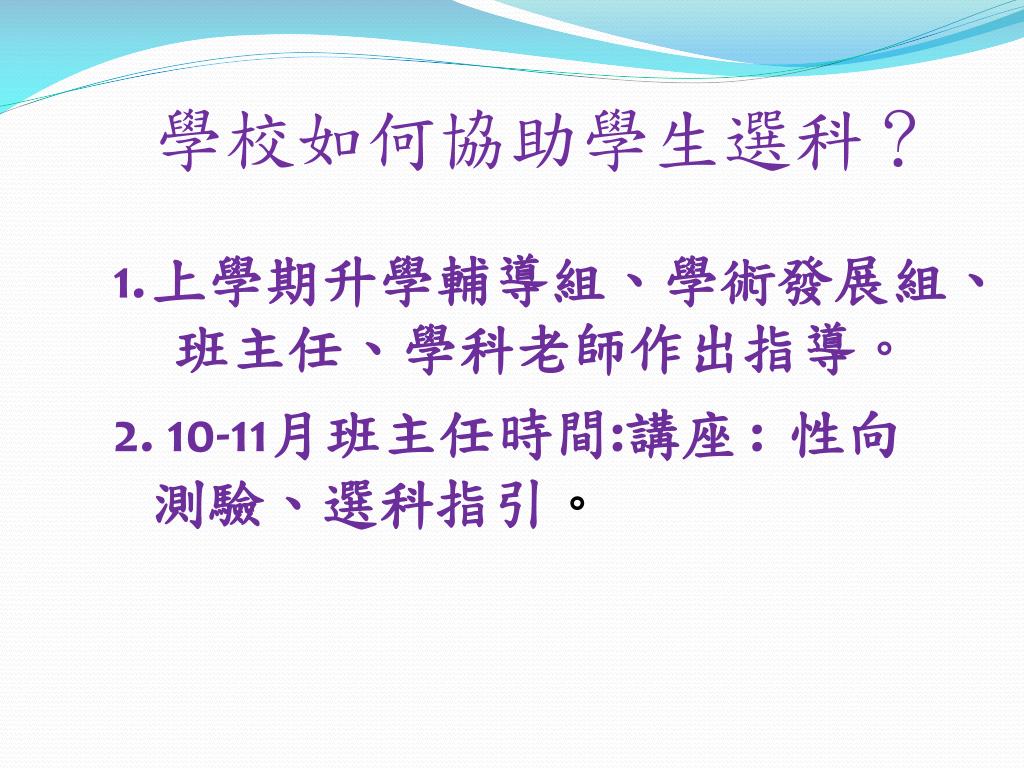 學校如何協助學生選科？

1. 上學期升學輔導組、學術發展組、班主任、學科老師作出指導。

2. 10-11月班主任時間:講座：性向測驗、選科指引。